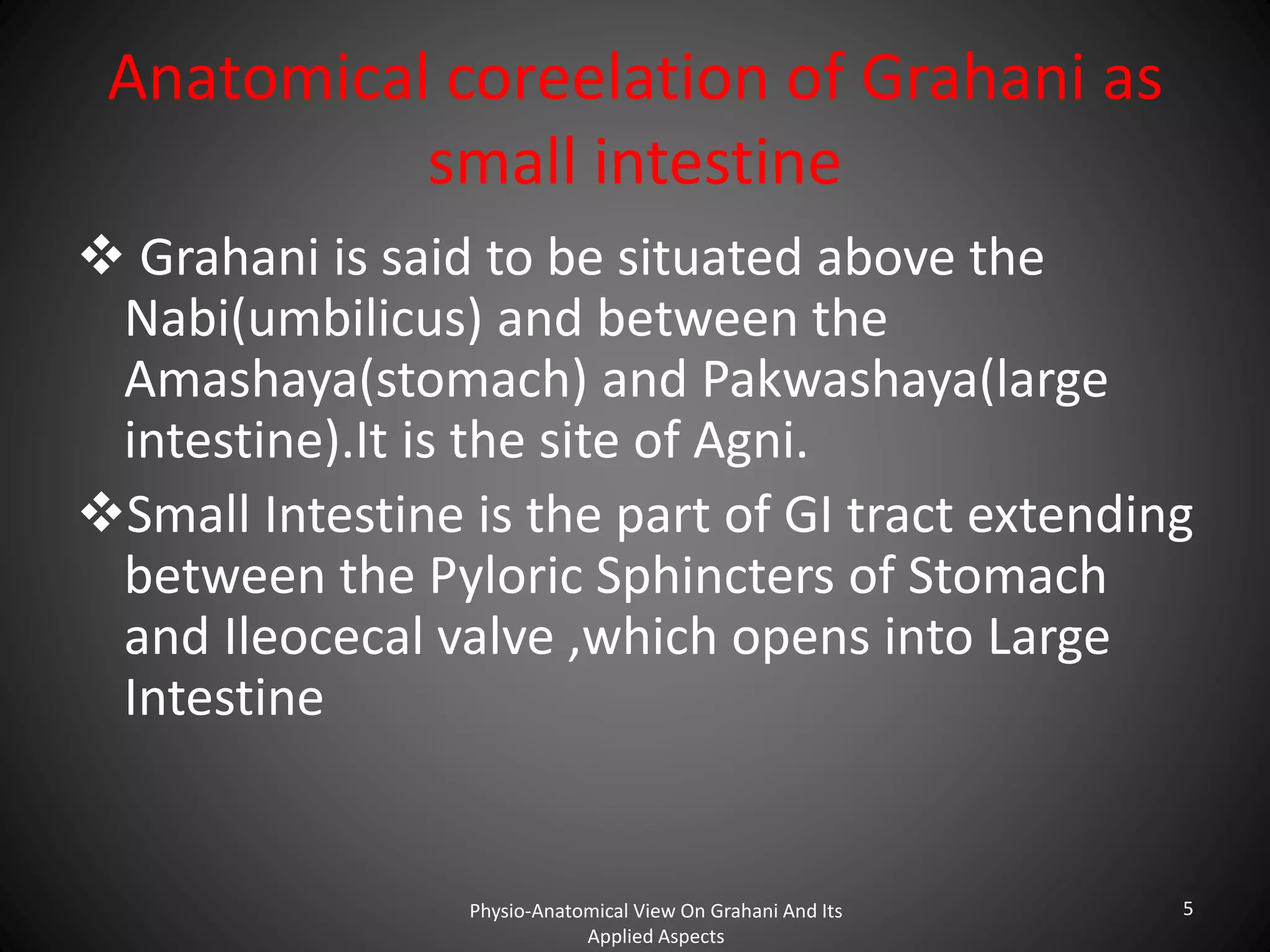 Anatomical coreelation of Grahani as small intestine

❖ Grahani is said to be situated above the Nabi(umbilicus) and between the Amashaya(stomach) and Pakwashaya(large intestine).It is the site of Agni.

❖Small Intestine is the part of GI tract extending between the Pyloric Sphincters of Stomach and Ileocecal valve ,which opens into Large Intestine

Physio-Anatomical View On Grahani And Its Applied Aspects

5